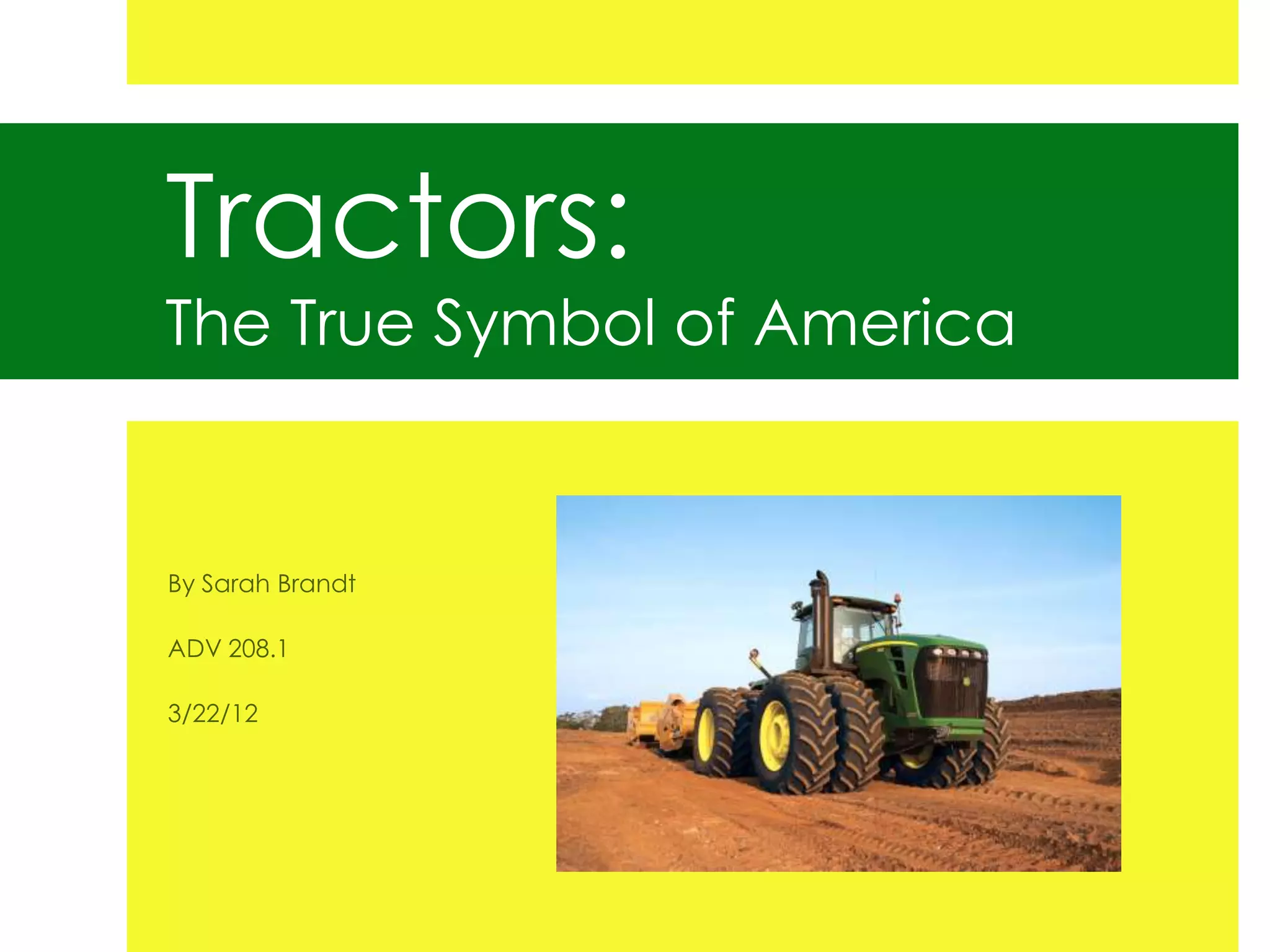 Tractors:

The True Symbol of America

By Sarah Brandt

ADV 208.1

3/22/12